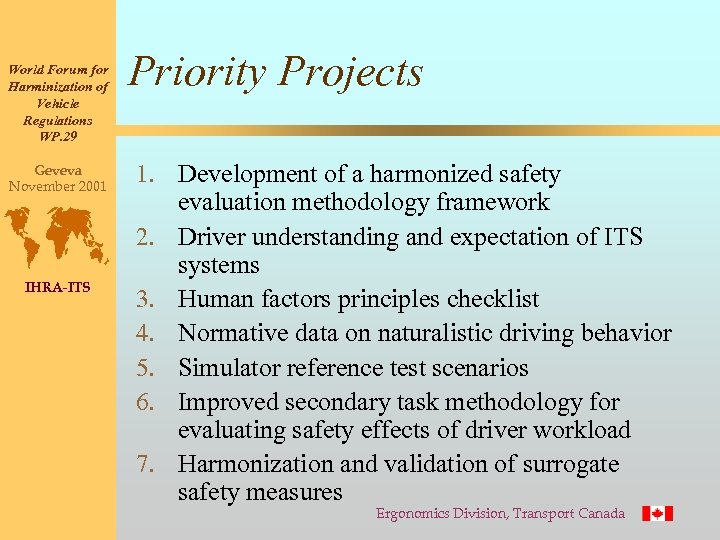 World Forum for Harminization of Vehicle Regulations WP.29

Geveva
November 2001

IHRA-ITS

Priority Projects

1. Development of a harmonized safety evaluation methodology framework
2. Driver understanding and expectation of ITS systems
3. Human factors principles checklist
4. Normative data on naturalistic driving behavior
5. Simulator reference test scenarios
6. Improved secondary task methodology for evaluating safety effects of driver workload
7. Harmonization and validation of surrogate safety measures

Ergonomics Division, Transport Canada